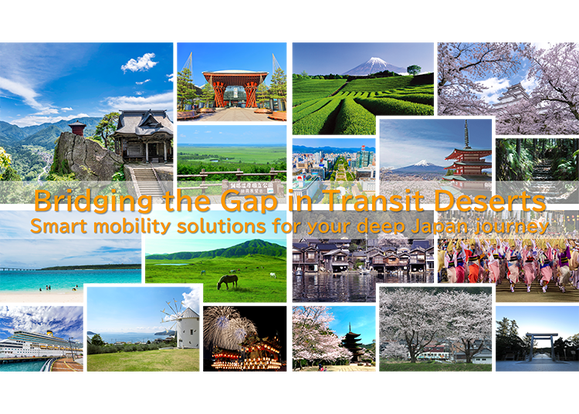 Bridging the Gap in Transit Deserts
Smart mobility solutions for your deep Japan journey